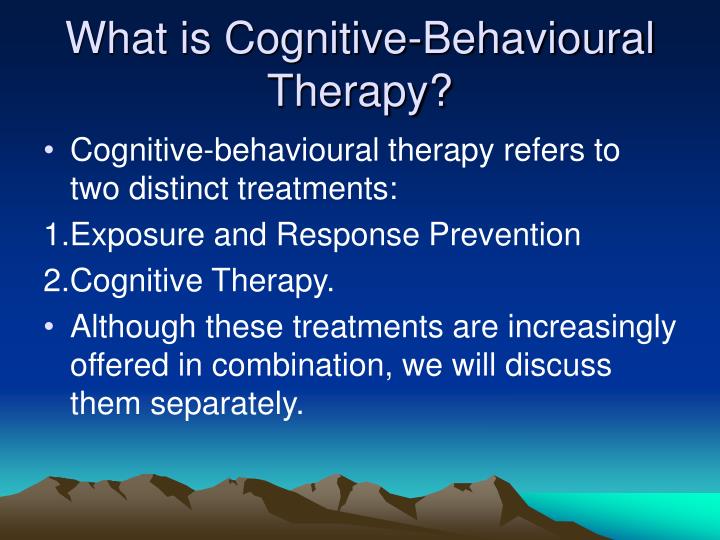 What is Cognitive-Behavioural Therapy?

• Cognitive-behavioural therapy refers to two distinct treatments:

1.Exposure and Response Prevention

2.Cognitive Therapy.

• Although these treatments are increasingly offered in combination, we will discuss them separately.